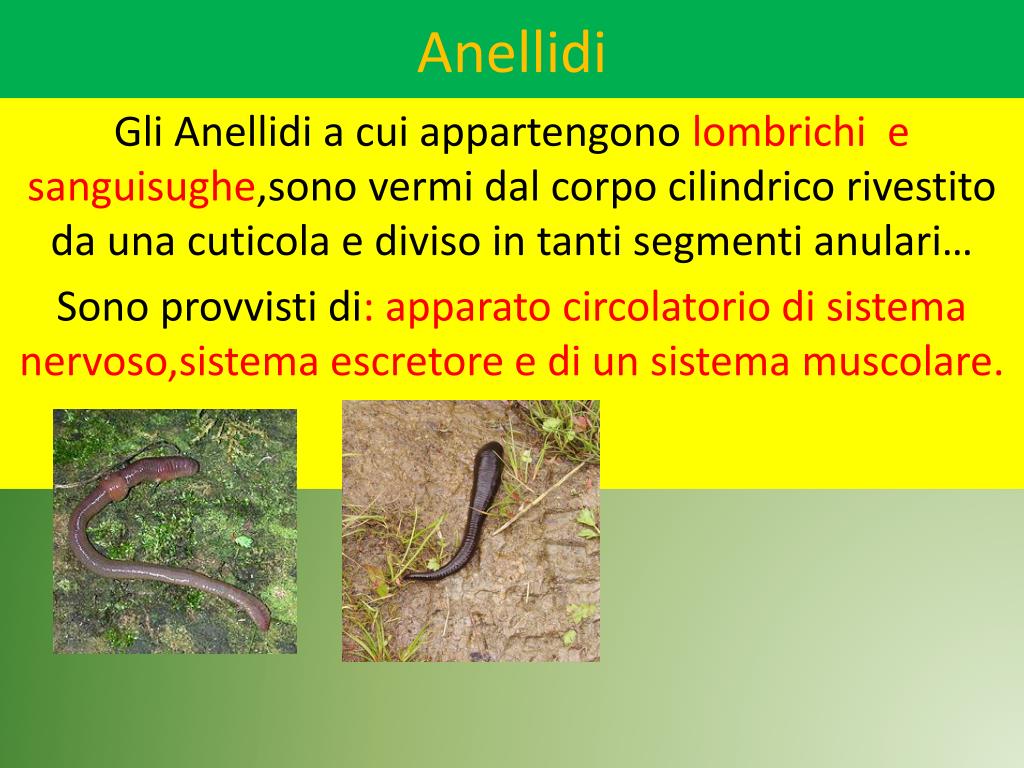 Anellidi

Gli Anellidi a cui appartengono lombrichi e sanguisughe,sono vermi dal corpo cilindrico rivestito da una cuticola e diviso in tanti segmenti anulari…

Sono provvisti di: apparato circolatorio di sistema nervoso,sistema escretore e di un sistema muscolare.